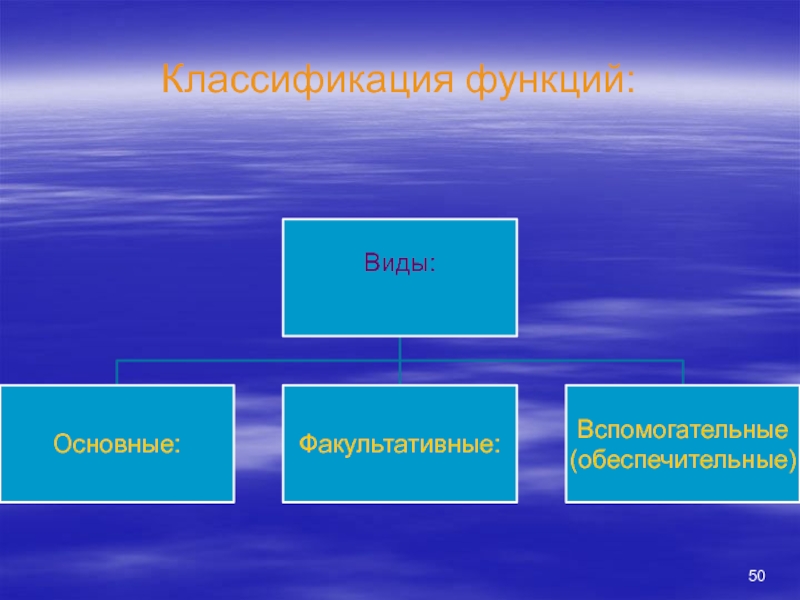 Классификация функций:

Виды:

Основные:

Факультативные:

Вспомогательные (обеспечительные)

50